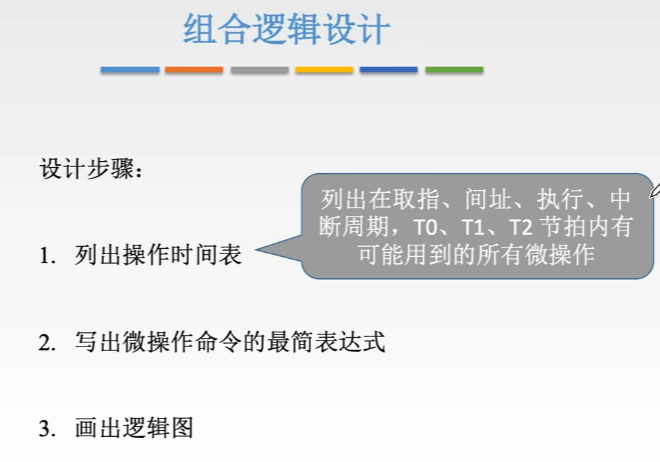 组合逻辑设计

设计步骤：

1. 列出操作时间表

列出在取指、间址、执行、中断周期，T0、T1、T2 节拍内有可能用到的所有微操作

2. 写出微操作命令的最简表达式

3. 画出逻辑图